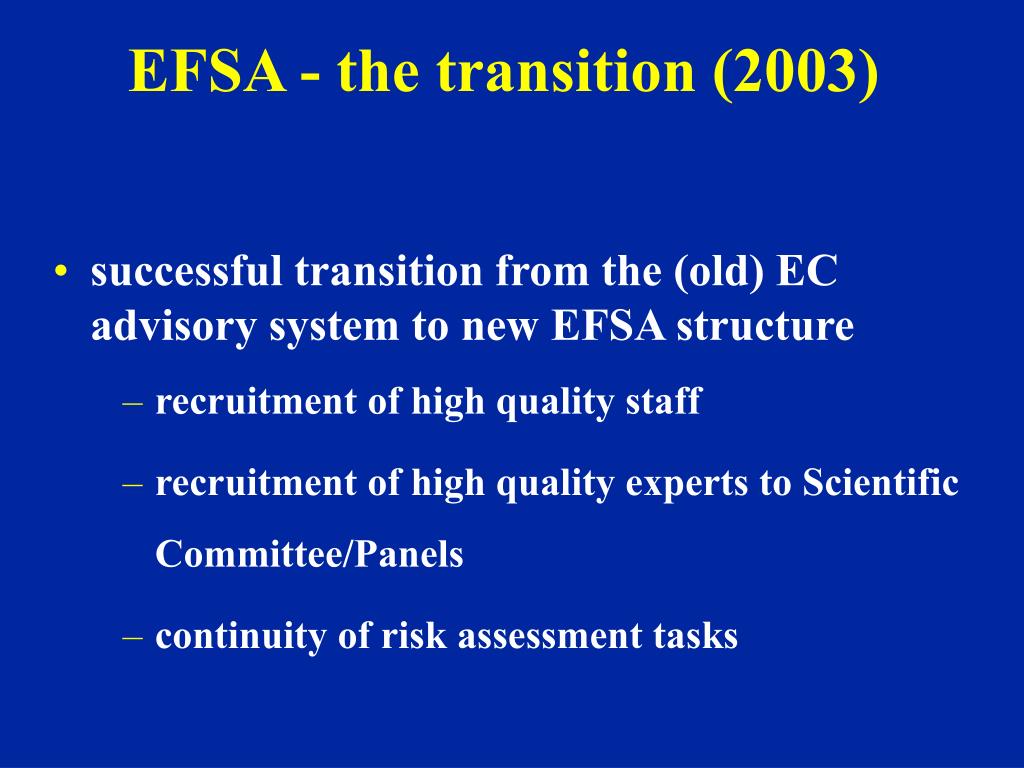 EFSA - the transition (2003)

• successful transition from the (old) EC advisory system to new EFSA structure

– recruitment of high quality staff

– recruitment of high quality experts to Scientific Committee/Panels

– continuity of risk assessment tasks